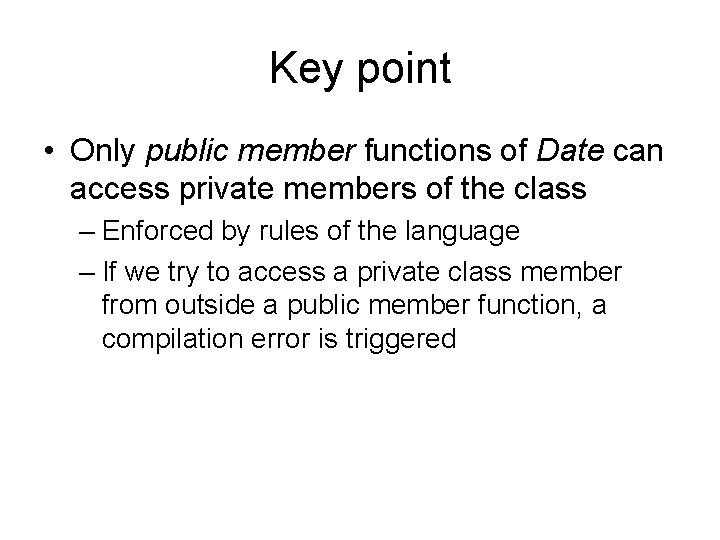 Key point

• Only public member functions of Date can access private members of the class

– Enforced by rules of the language

– If we try to access a private class member from outside a public member function, a compilation error is triggered